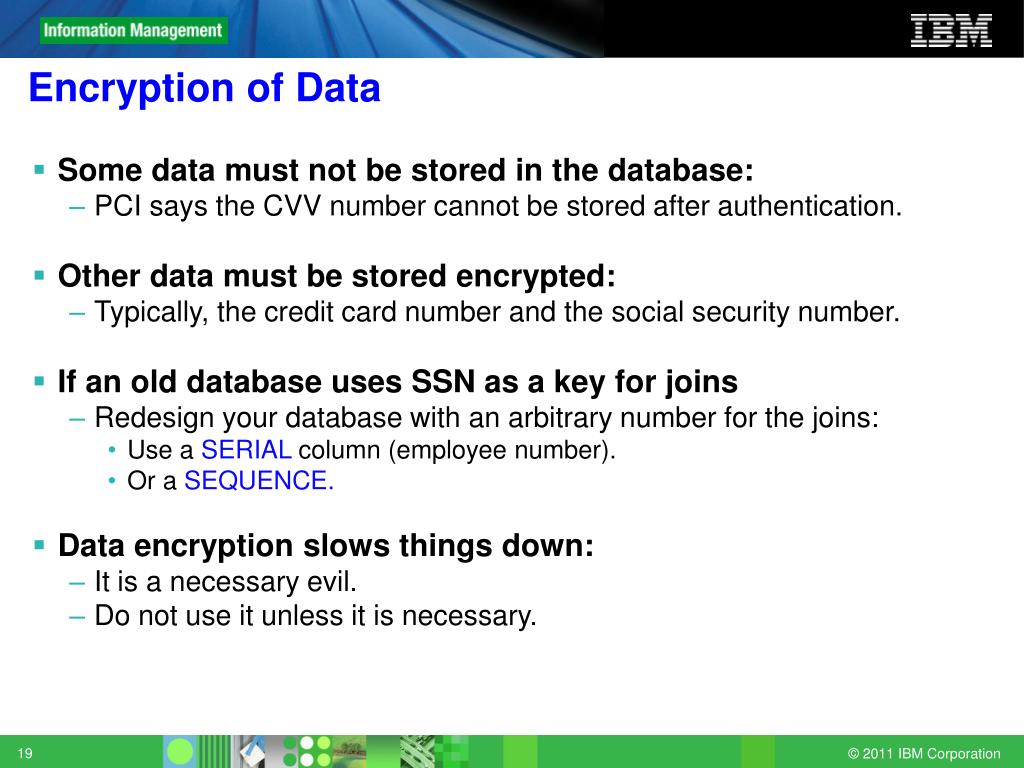 Information Management

IBM

Encryption of Data

▪ Some data must not be stored in the database:
– PCI says the CVV number cannot be stored after authentication.

▪ Other data must be stored encrypted:
– Typically, the credit card number and the social security number.

▪ If an old database uses SSN as a key for joins
– Redesign your database with an arbitrary number for the joins:
• Use a SERIAL column (employee number).
• Or a SEQUENCE.

▪ Data encryption slows things down:
– It is a necessary evil.
– Do not use it unless it is necessary.

19

© 2011 IBM Corporation